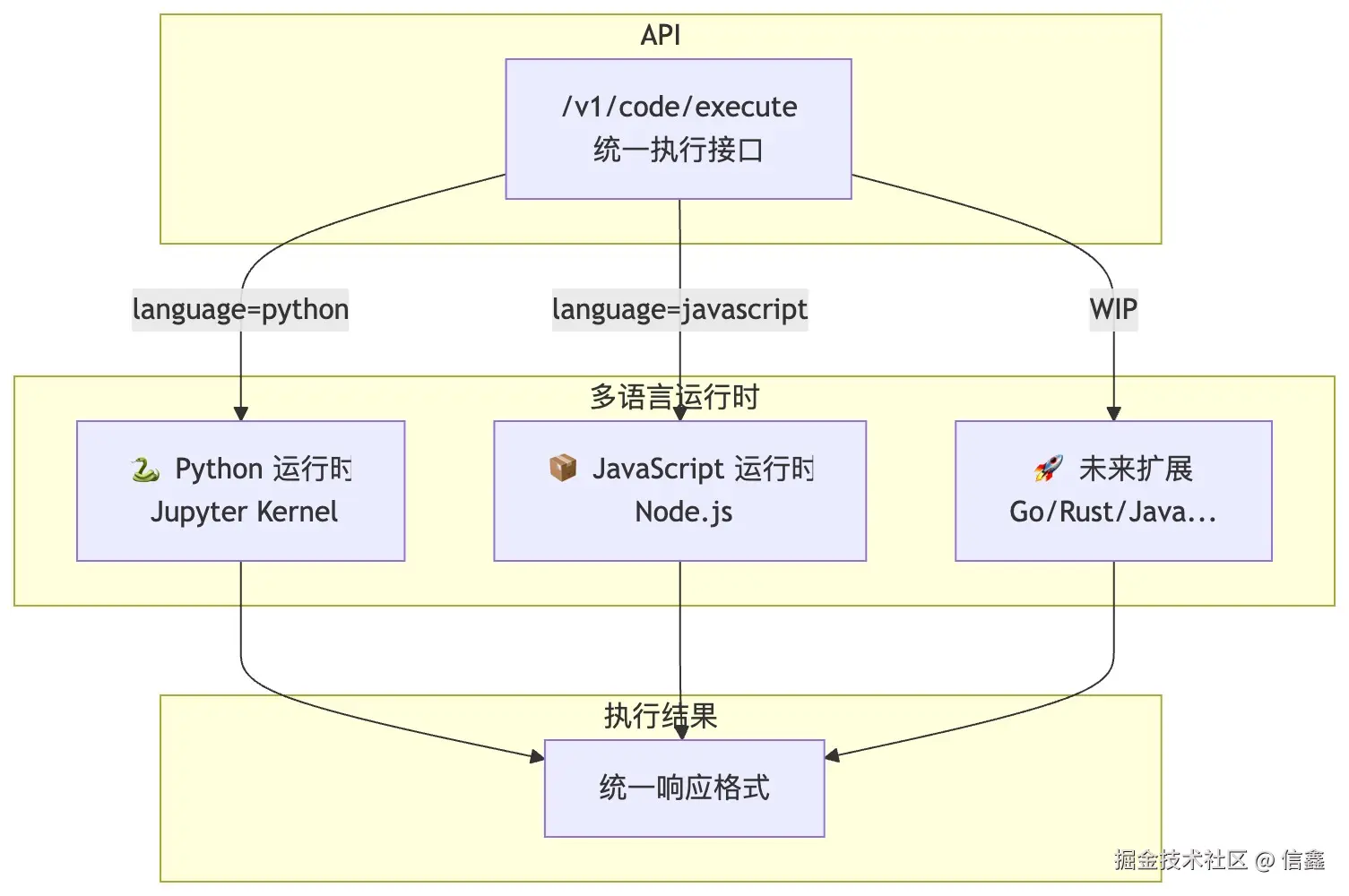 API

/v1/code/execute
统一执行接口

language=python

language=javascript

WIP

多语言运行时

🐍 Python 运行时
Jupyter Kernel

📦 JavaScript 运行时
Node.js

🚀 未来扩展
Go/Rust/Java...

执行结果

统一响应格式

掘金技术社区 @ 信鑫